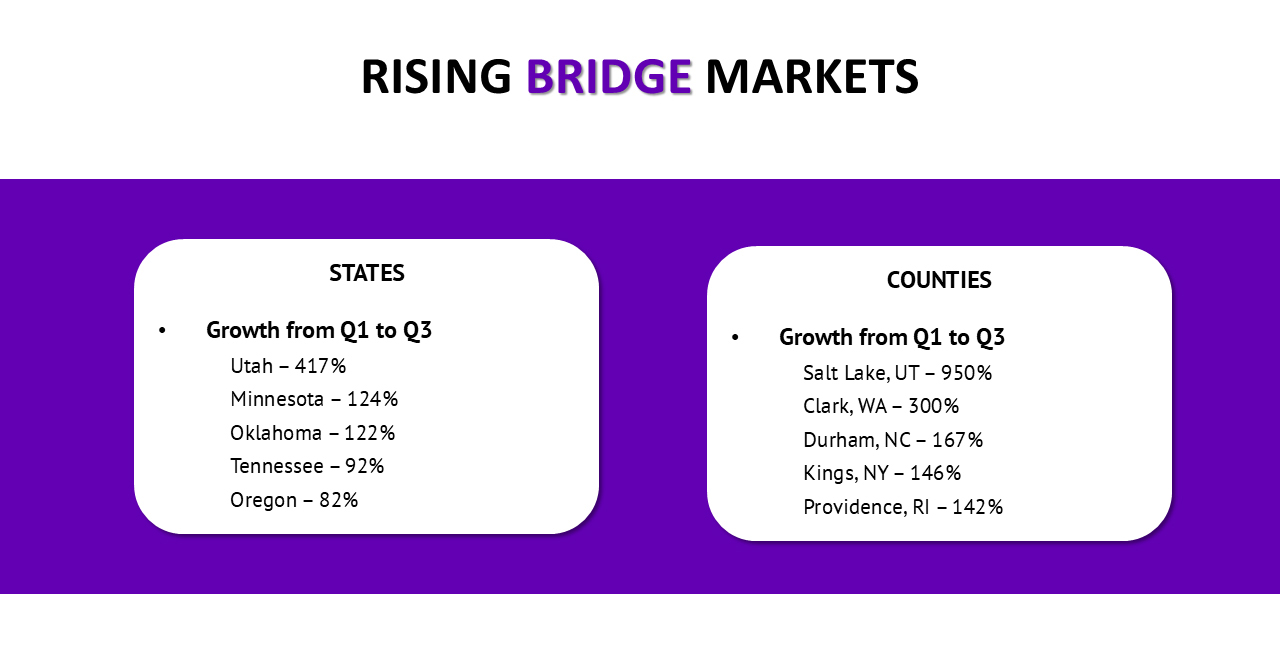 RISING BRIDGE MARKETS

STATES

• Growth from Q1 to Q3
Utah – 417%
Minnesota – 124%
Oklahoma – 122%
Tennessee – 92%
Oregon – 82%

COUNTIES

• Growth from Q1 to Q3
Salt Lake, UT – 950%
Clark, WA – 300%
Durham, NC – 167%
Kings, NY – 146%
Providence, RI – 142%